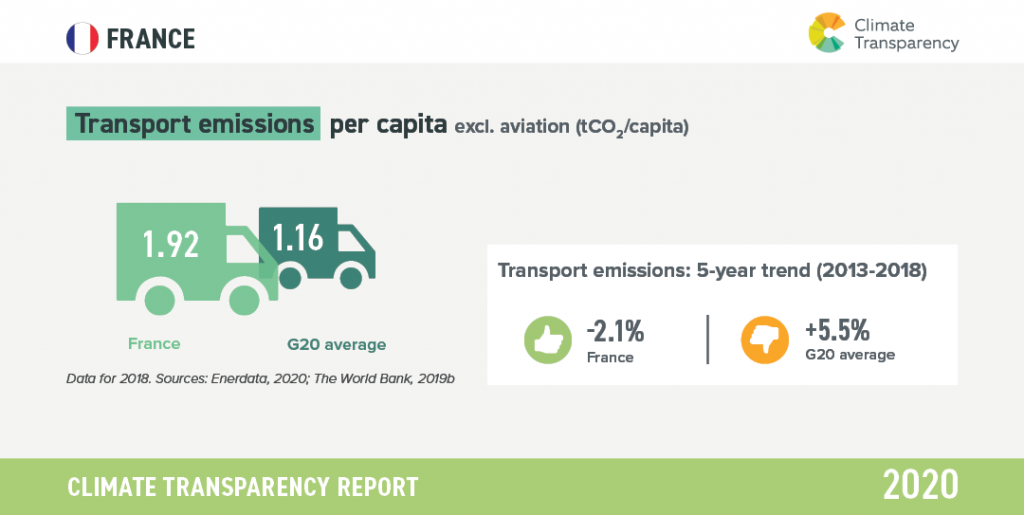 FRANCE

Climate Transparency

Transport emissions per capita excl. aviation ($tCO_2$/capita)

1.92

1.16

France

G20 average

Data for 2018. Sources: Enerdata, 2020; The World Bank, 2019b

Transport emissions: 5-year trend (2013-2018)

-2.1%
France

+5.5%
G20 average

CLIMATE TRANSPARENCY REPORT

2020